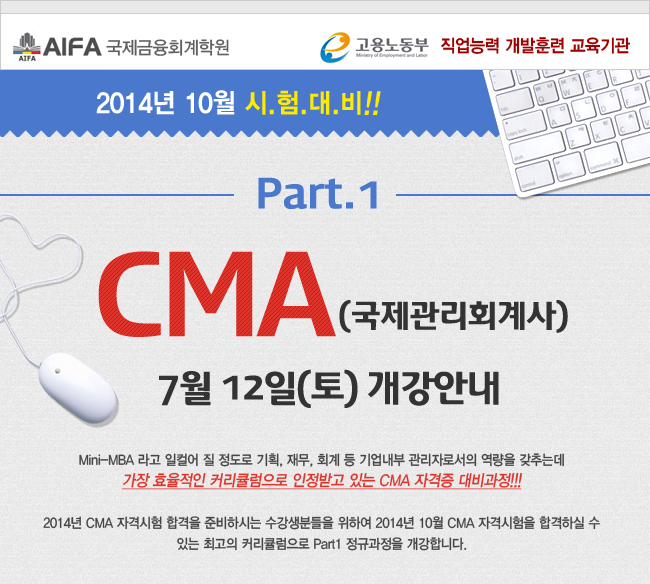 AIFA AIFA 국제금융회계학원

고용노동부 Ministry of Employment and Labor 직업능력 개발훈련 교육기관

2014년 10월 시.험.대.비!!

Part.1

CMA (국제관리회계사)

7월 12일(토) 개강안내

Mini-MBA 라고 일컬어 질 정도로 기획, 재무, 회계 등 기업내부 관리자로서의 역량을 갖추는데 가장 효율적인 커리큘럼으로 인정받고 있는 CMA 자격증 대비과정!!!

2014년 CMA 자격시험 합격을 준비하시는 수강생분들을 위하여 2014년 10월 CMA 자격시험을 합격하실 수 있는 최고의 커리큘럼으로 Part1 정규과정을 개강합니다.